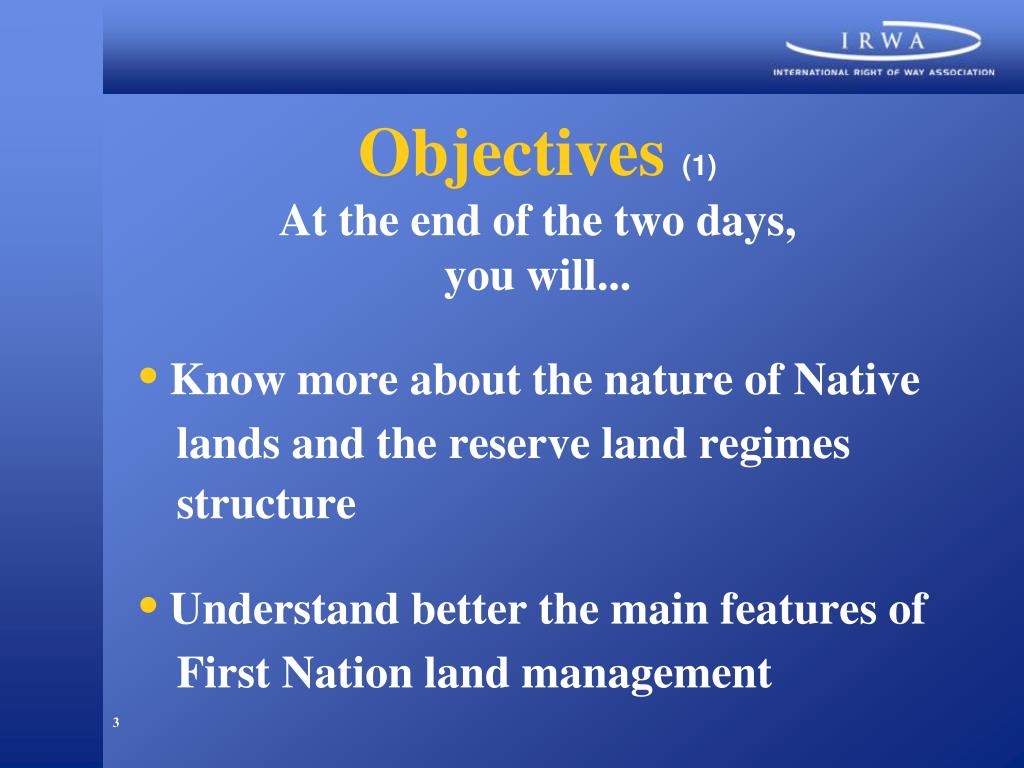 IRWA
INTERNATIONAL RIGHT OF WAY ASSOCIATION

Objectives (1)
At the end of the two days, you will...

• Know more about the nature of Native lands and the reserve land regimes structure

• Understand better the main features of First Nation land management

3